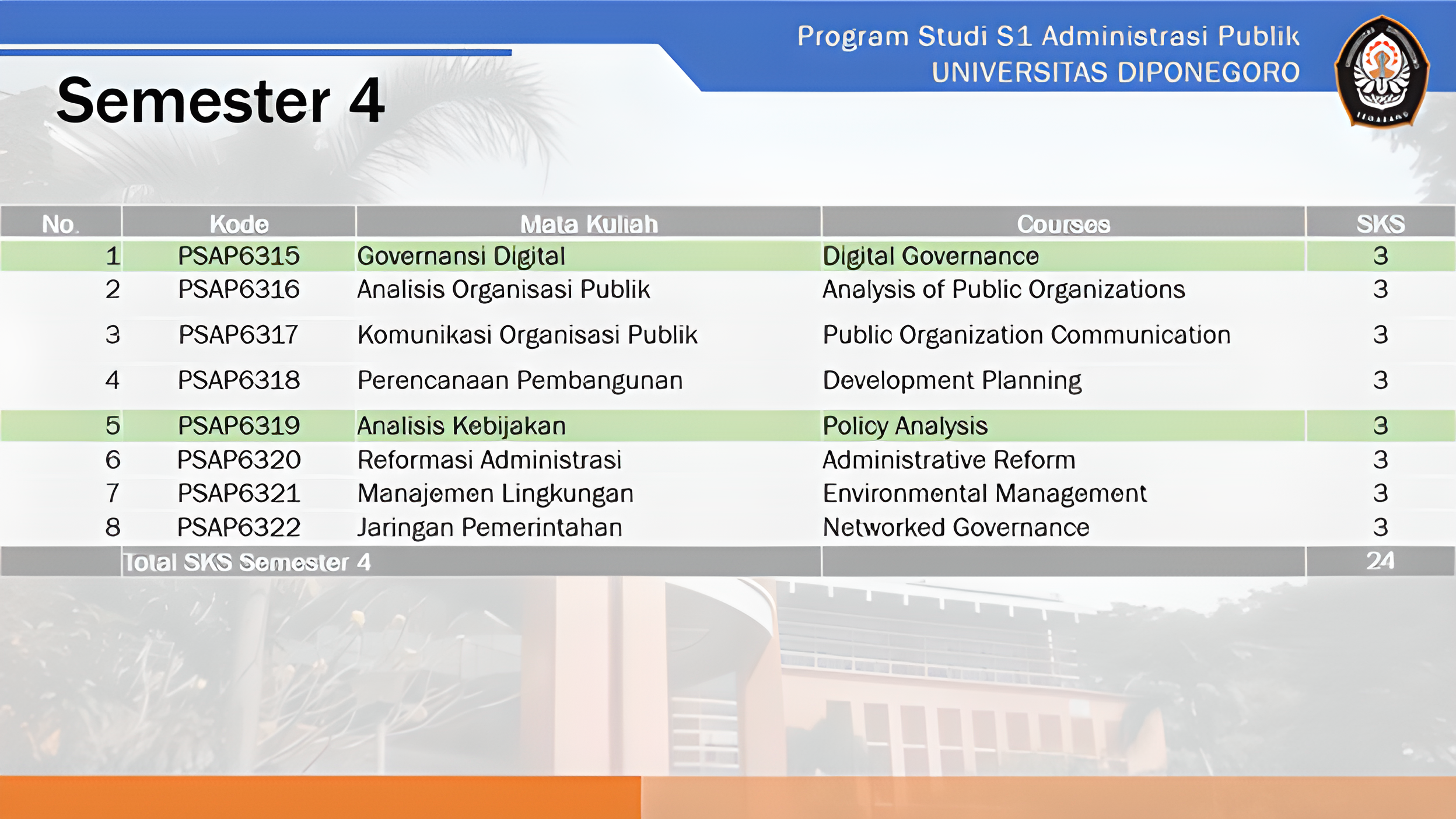 Program Studi S1 Administrasi Publik
UNIVERSITAS DIPONEGORO

Semester 4

| No. | Kode | Mata Kuliah | Courses | SKS |
|---|---|---|---|---|
| 1 | PSAP6315 | Governansi Digital | Digital Governance | 3 |
| 2 | PSAP6316 | Analisis Organisasi Publik | Analysis of Public Organizations | 3 |
| 3 | PSAP6317 | Komunikasi Organisasi Publik | Public Organization Communication | 3 |
| 4 | PSAP6318 | Perencanaan Pembangunan | Development Planning | 3 |
| 5 | PSAP6319 | Analisis Kebijakan | Policy Analysis | 3 |
| 6 | PSAP6320 | Reformasi Administrasi | Administrative Reform | 3 |
| 7 | PSAP6321 | Manajemen Lingkungan | Environmental Management | 3 |
| 8 | PSAP6322 | Jaringan Pemerintahan | Networked Governance | 3 |
| | Total SKS Semester 4 | | | 24 |